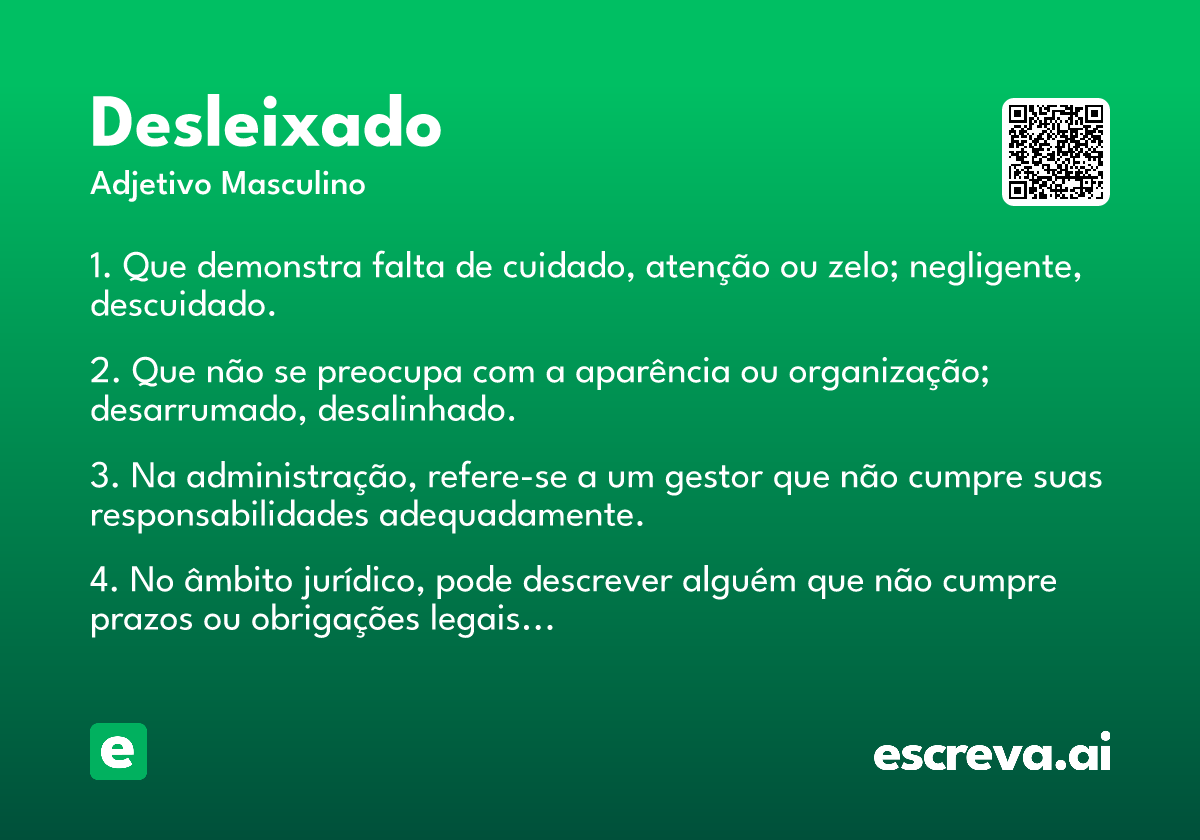 Desleixado

Adjetivo Masculino

1. Que demonstra falta de cuidado, atenção ou zelo; negligente, descuidado.

2. Que não se preocupa com a aparência ou organização; desarrumado, desalinhado.

3. Na administração, refere-se a um gestor que não cumpre suas responsabilidades adequadamente.

4. No âmbito jurídico, pode descrever alguém que não cumpre prazos ou obrigações legais...

e

escreva.ai